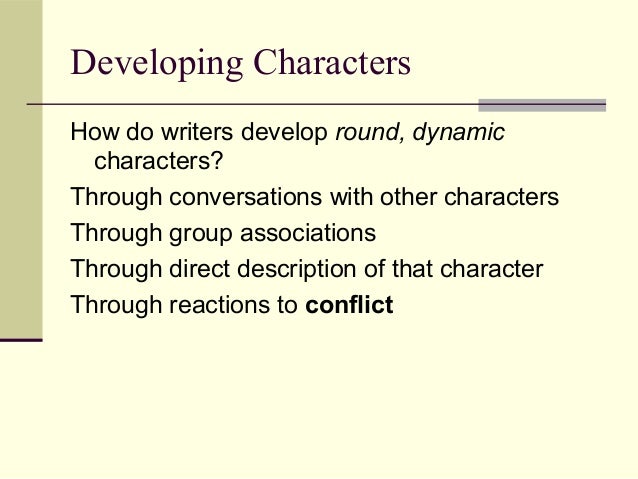 Developing Characters

How do writers develop round, dynamic characters?

Through conversations with other characters

Through group associations

Through direct description of that character

Through reactions to conflict